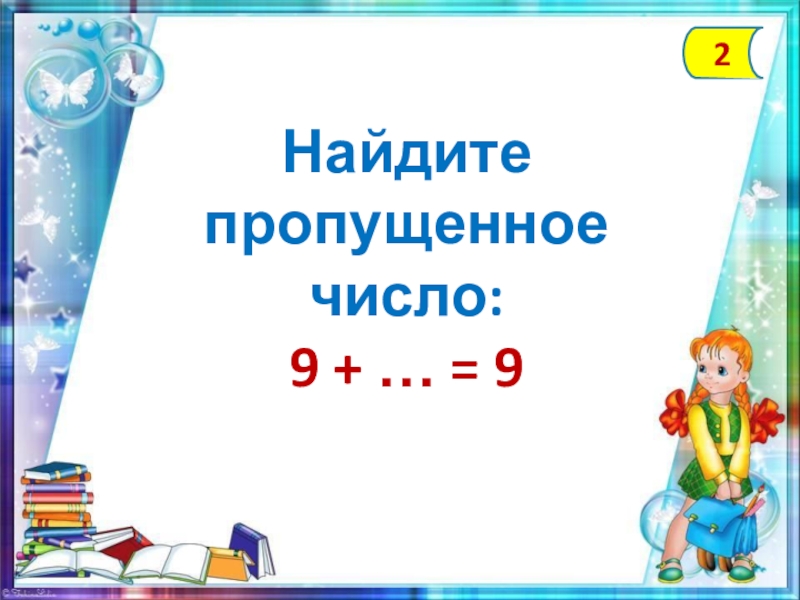 2

Найдите пропущенное число:

$9 + \ldots = 9$